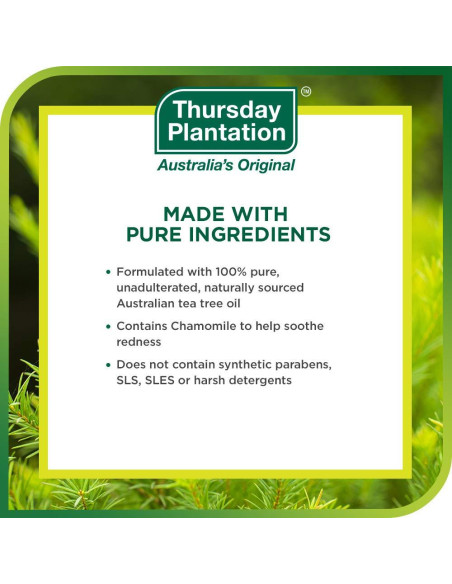 Thursday Plantation™
Australia's Original

MADE WITH PURE INGREDIENTS

• Formulated with 100% pure, unadulterated, naturally sourced Australian tea tree oil
• Contains Chamomile to help soothe redness
• Does not contain synthetic parabens, SLS, SLES or harsh detergents